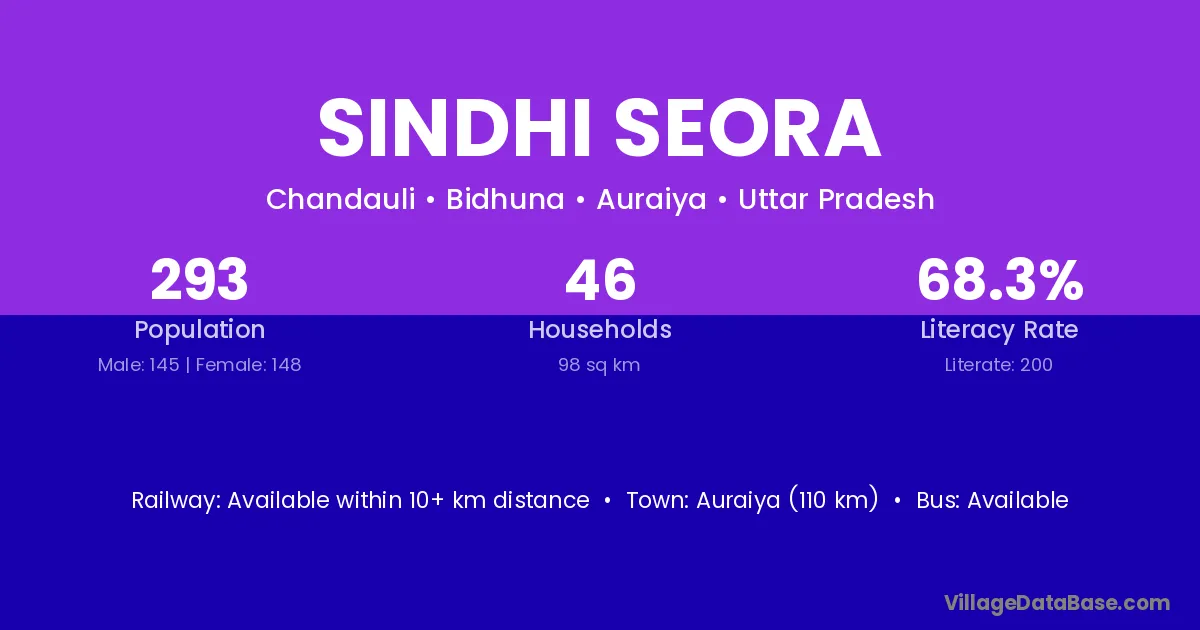 SINDHI SEORA

Chandauli • Bidhuna • Auraiya • Uttar Pradesh

293
Population
Male: 145 | Female: 148

46
Households
98 sq km

68.3%
Literacy Rate
Literate: 200

Railway: Available within 10+ km distance • Town: Auraiya (110 km) • Bus: Available

VillageDataBase.com